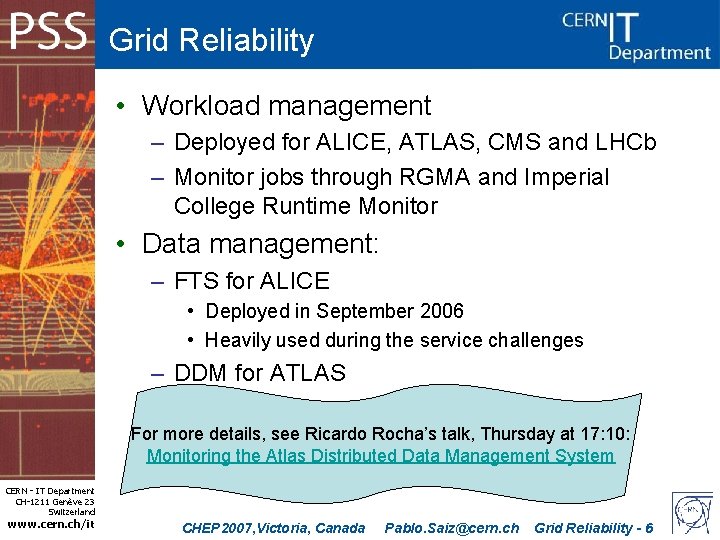 PSS

Grid Reliability

CERN IT Department

• Workload management
– Deployed for ALICE, ATLAS, CMS and LHCb
– Monitor jobs through RGMA and Imperial College Runtime Monitor

• Data management:
– FTS for ALICE
• Deployed in September 2006
• Heavily used during the service challenges
– DDM for ATLAS

For more details, see Ricardo Rocha's talk, Thursday at 17:10:
Monitoring the Atlas Distributed Data Management System

CERN - IT Department
CH-1211 Genève 23
Switzerland
www.cern.ch/it

CHEP 2007, Victoria, Canada    Pablo.Saiz@cern.ch    Grid Reliability - 6